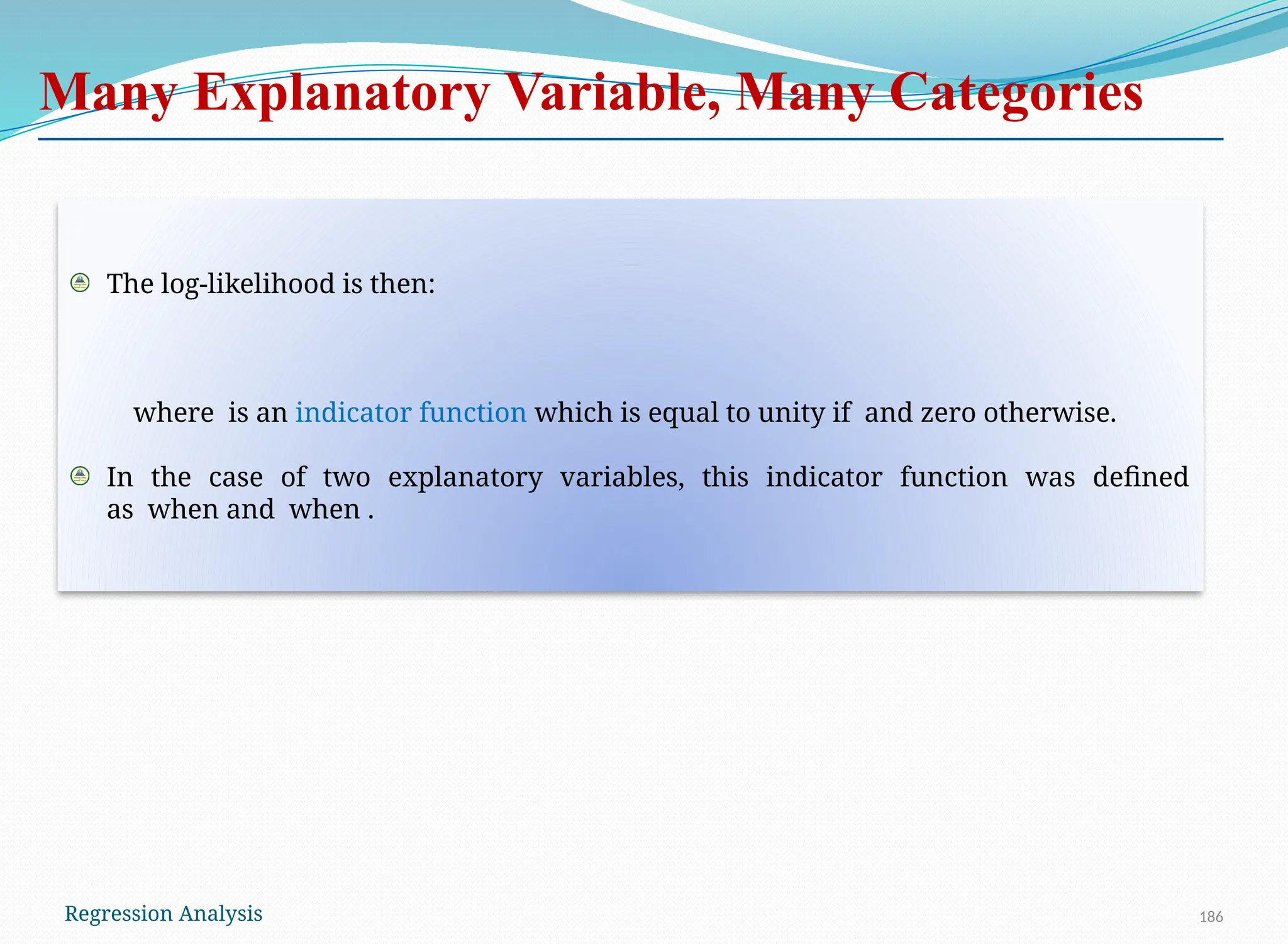 Many Explanatory Variable, Many Categories

The log-likelihood is then:

where is an indicator function which is equal to unity if and zero otherwise.

In the case of two explanatory variables, this indicator function was defined as when and when .

Regression Analysis

186